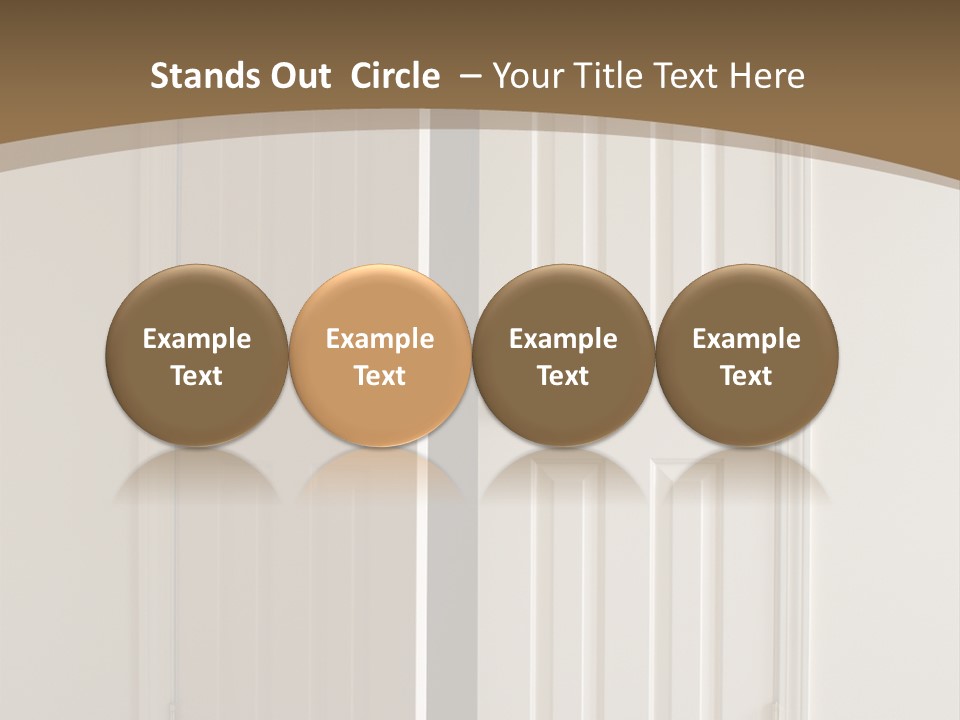 Stands Out Circle – Your Title Text Here

Example Text

Example Text

Example Text

Example Text